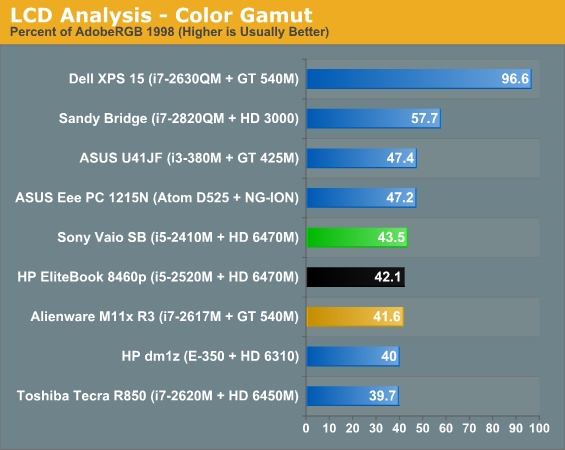 LCD Analysis - Color Gamut
Percent of AdobeRGB 1998 (Higher is Usually Better)

Dell XPS 15 (i7-2630QM + GT 540M) 96.6
Sandy Bridge (i7-2820QM + HD 3000) 57.7
ASUS U41JF (i3-380M + GT 425M) 47.4
ASUS Eee PC 1215N (Atom D525 + NG-ION) 47.2
Sony Vaio SB (i5-2410M + HD 6470M) 43.5
HP EliteBook 8460p (i5-2520M + HD 6470M) 42.1
Alienware M11x R3 (i7-2617M + GT 540M) 41.6
HP dm1z (E-350 + HD 6310) 40
Toshiba Tecra R850 (i7-2620M + HD 6450M) 39.7

0 10 20 30 40 50 60 70 80 90 100